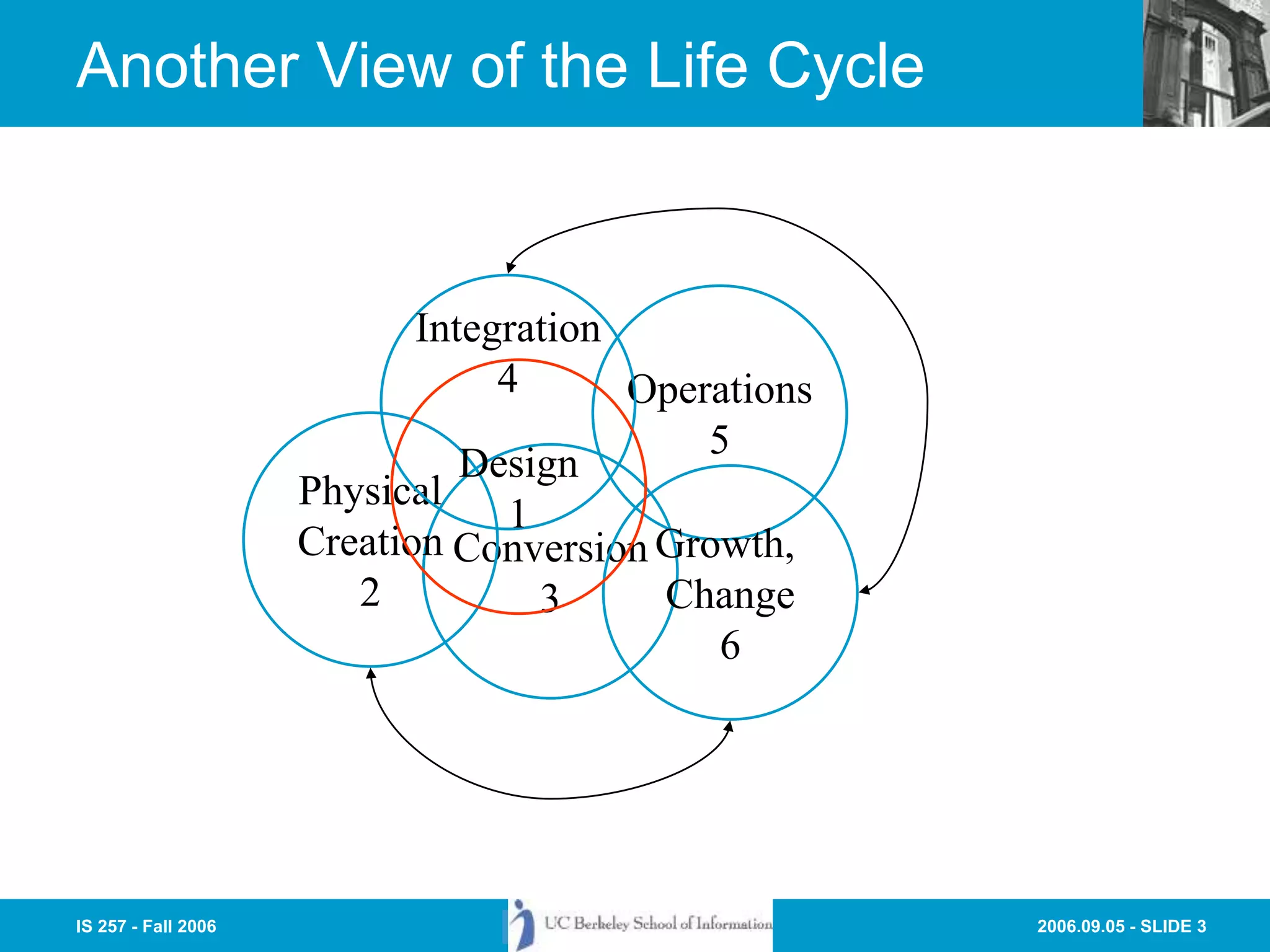 Another View of the Life Cycle

Integration
4

Operations
5

Design
1

Physical
Creation
2

Conversion
3

Growth,
Change
6

IS 257 - Fall 2006

UC Berkeley School of Information

2006.09.05 - SLIDE 3